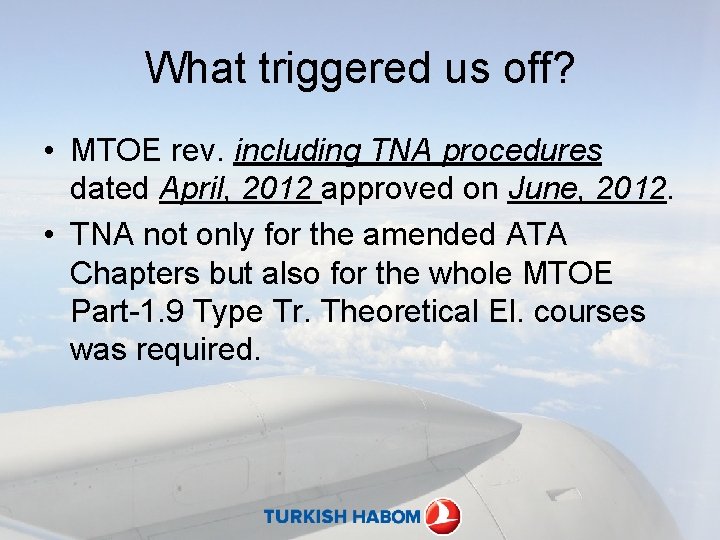 What triggered us off?

• MTOE rev. including TNA procedures dated April, 2012 approved on June, 2012.

• TNA not only for the amended ATA Chapters but also for the whole MTOE Part-1.9 Type Tr. Theoretical El. courses was required.

TURKISH HABOM